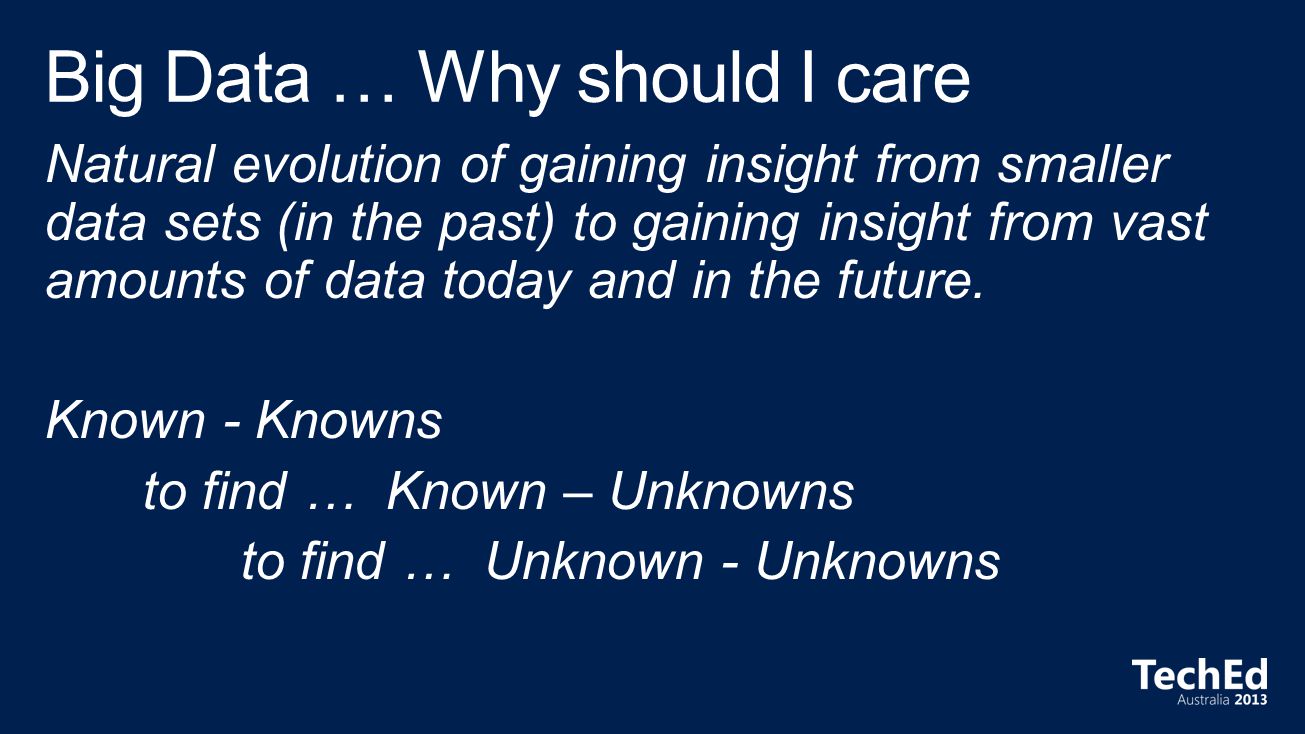 Big Data … Why should I care

Natural evolution of gaining insight from smaller data sets (in the past) to gaining insight from vast amounts of data today and in the future.

Known - Knowns

to find … Known – Unknowns

to find … Unknown - Unknowns

TechEd
Australia 2013